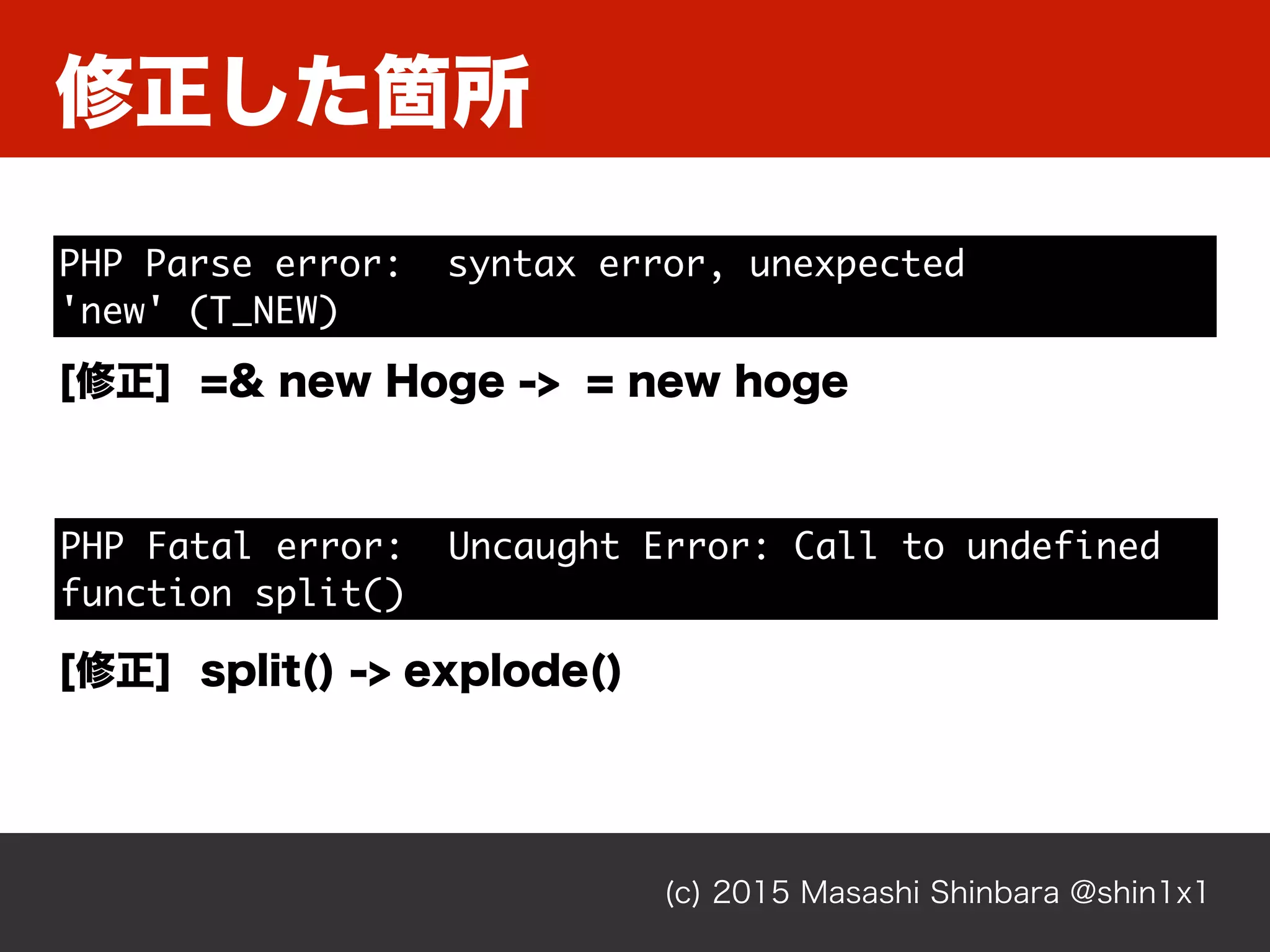 修正した箇所

PHP Parse error: syntax error, unexpected 'new' (T_NEW)

[修正] =& new Hoge -> = new hoge

PHP Fatal error: Uncaught Error: Call to undefined function split()

[修正] split() -> explode()

(c) 2015 Masashi Shinbara @shin1x1